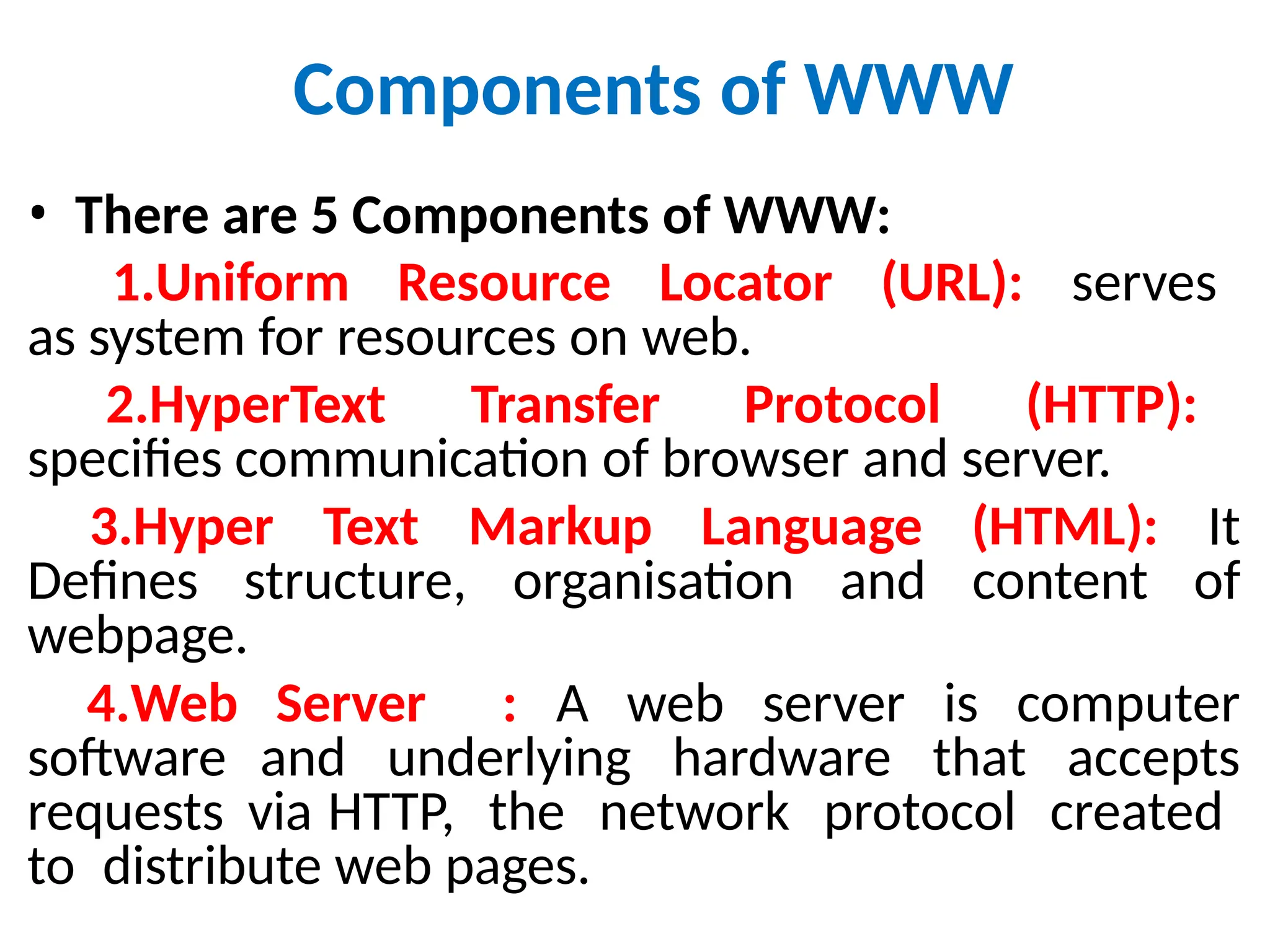 Components of WWW

• There are 5 Components of WWW:

1.Uniform Resource Locator (URL): serves as system for resources on web.

2.HyperText Transfer Protocol (HTTP): specifies communication of browser and server.

3.Hyper Text Markup Language (HTML): It Defines structure, organisation and content of webpage.

4.Web Server : A web server is computer software and underlying hardware that accepts requests via HTTP, the network protocol created to distribute web pages.